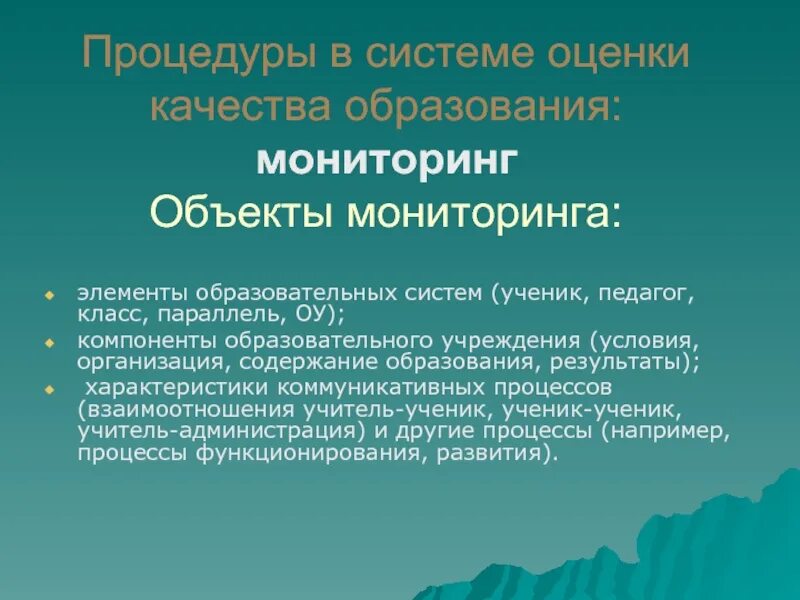 Процедуры в системе оценки качества образования:
мониторинг
Объекты мониторинга:

- элементы образовательных систем (ученик, педагог, класс, параллель, ОУ);
- компоненты образовательного учреждения (условия, организация, содержание образования, результаты);
- характеристики коммуникативных процессов (взаимоотношения учитель-ученик, ученик-ученик, учитель-администрация) и другие процессы (например, процессы функционирования, развития).